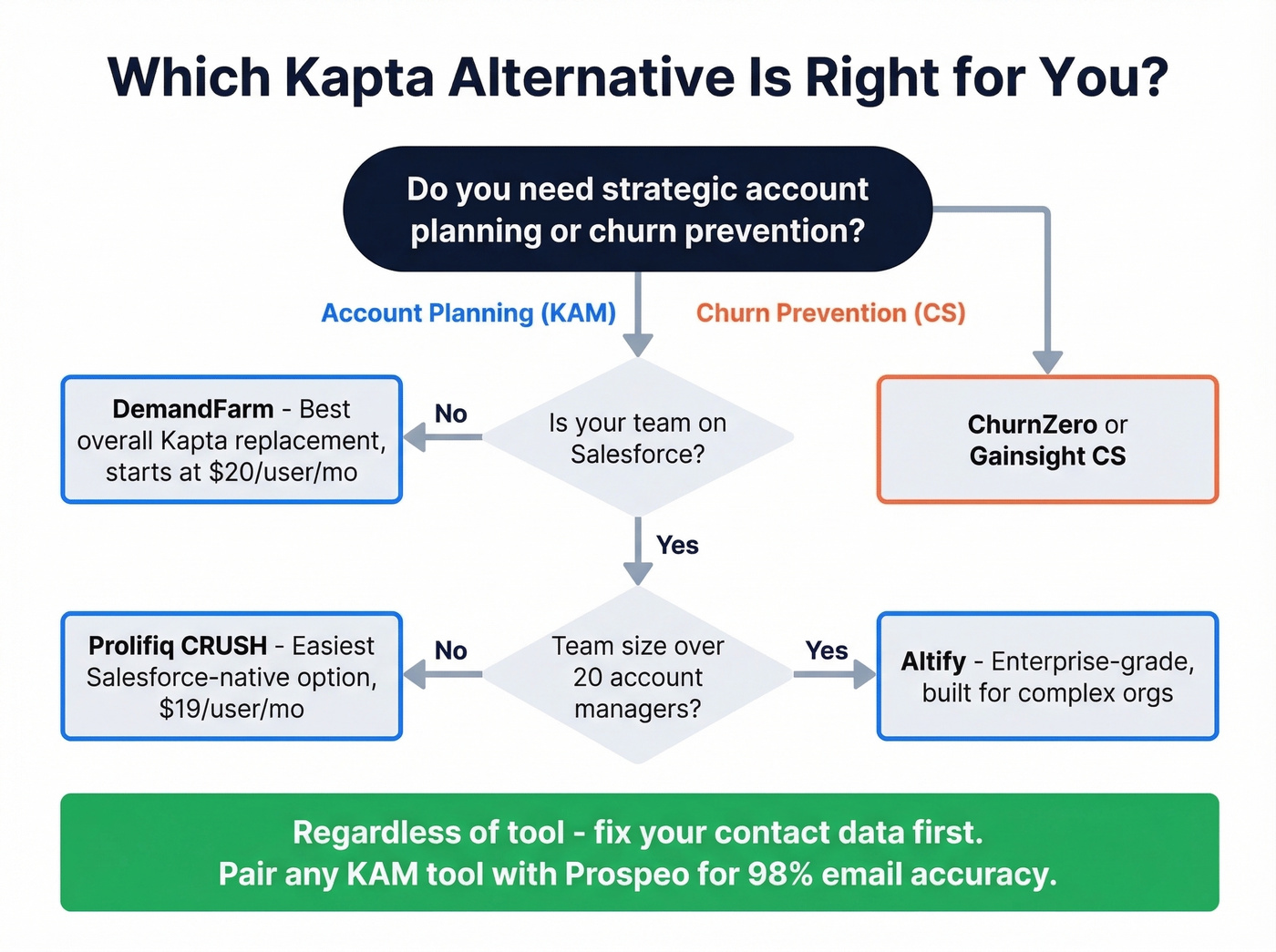 Which Kapta Alternative Is Right for You?

Do you need strategic account planning or churn prevention?

Account Planning (KAM)

Churn Prevention (CS)

DemandFarm - Best overall Kapta replacement, starts at $20/user/mo

No

Is your team on Salesforce?

ChurnZero or Gainsight CS

Yes

Prolifiq CRUSH - Easiest Salesforce-native option, $19/user/mo

No

Team size over 20 account managers?

Yes

Altify - Enterprise-grade, built for complex orgs

Regardless of tool - fix your contact data first.
Pair any KAM tool with Prospeo for 98% email accuracy.